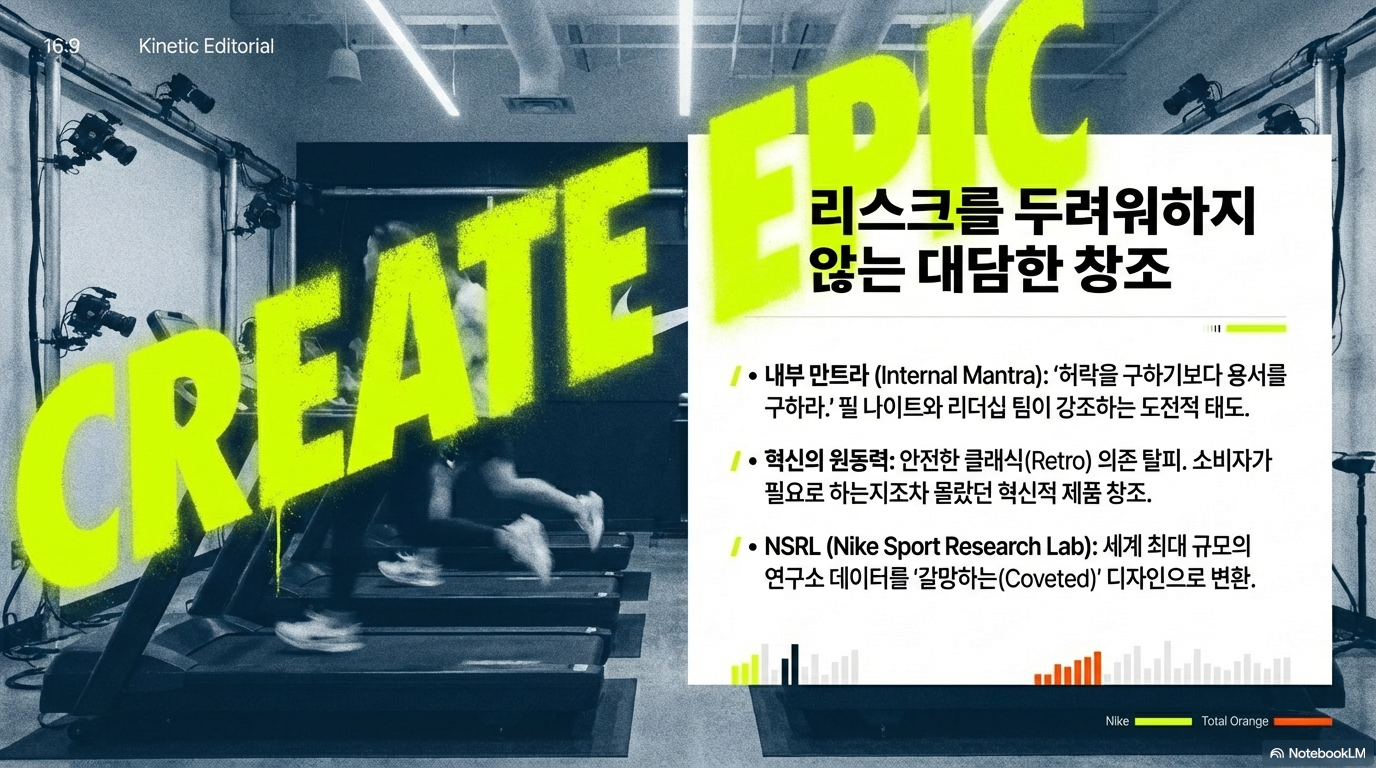 16:9 Kinetic Editorial

CREATE EPIC

리스크를 두려워하지 않는 대담한 창조

• 내부 만트라 (Internal Mantra): '허락을 구하기보다 용서를 구하라.' 필 나이트와 리더십 팀이 강조하는 도전적 태도.

• 혁신의 원동력: 안전한 클래식(Retro) 의존 탈피. 소비자가 필요로 하는지조차 몰랐던 혁신적 제품 창조.

• NSRL (Nike Sport Research Lab): 세계 최대 규모의 연구소 데이터를 '갈망하는(Coveted)' 디자인으로 변환.

Nike Total Orange

NotebookLM